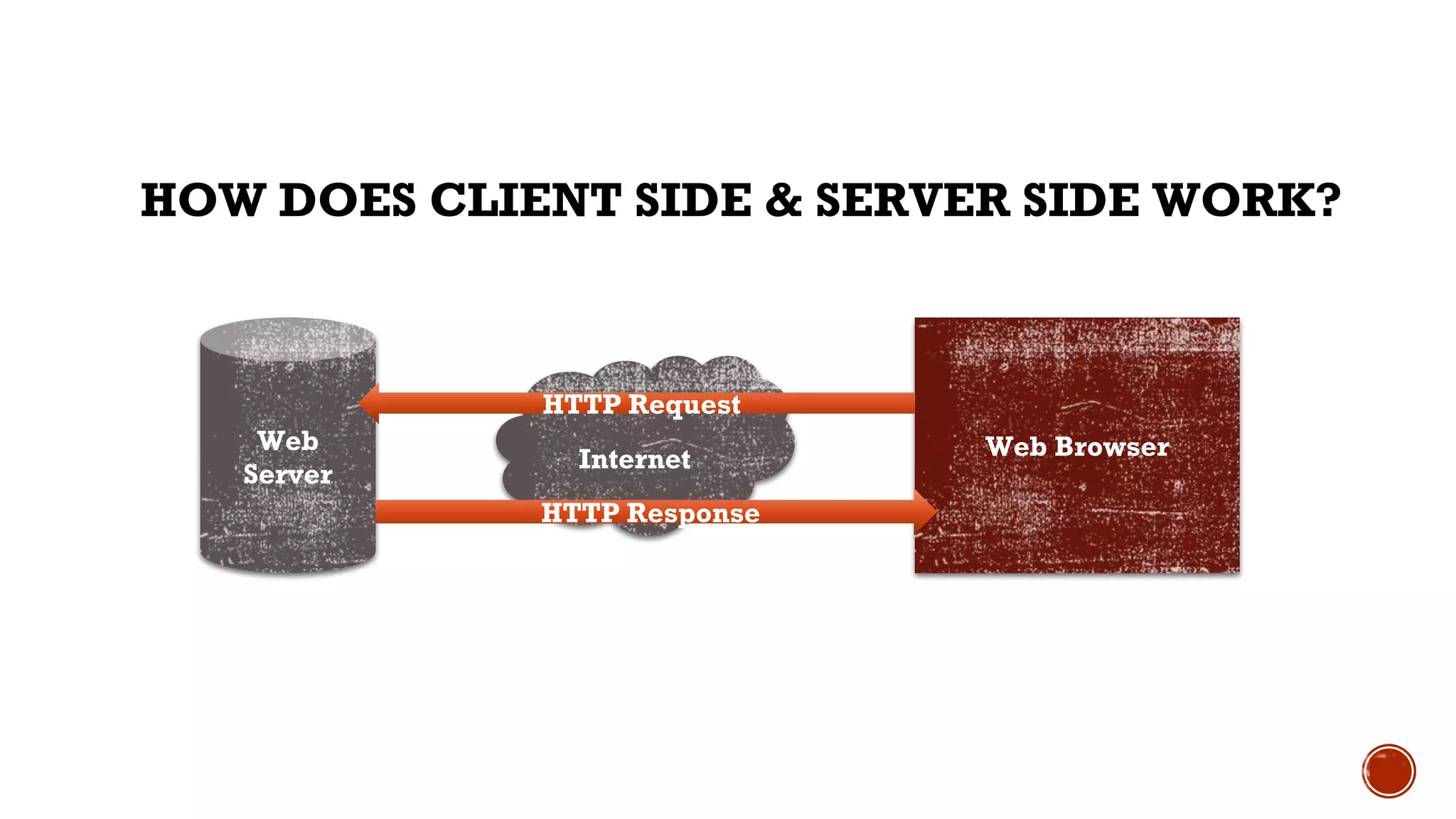 HOW DOES CLIENT SIDE & SERVER SIDE WORK?

Web Server

HTTP Request

Internet

HTTP Response

Web Browser